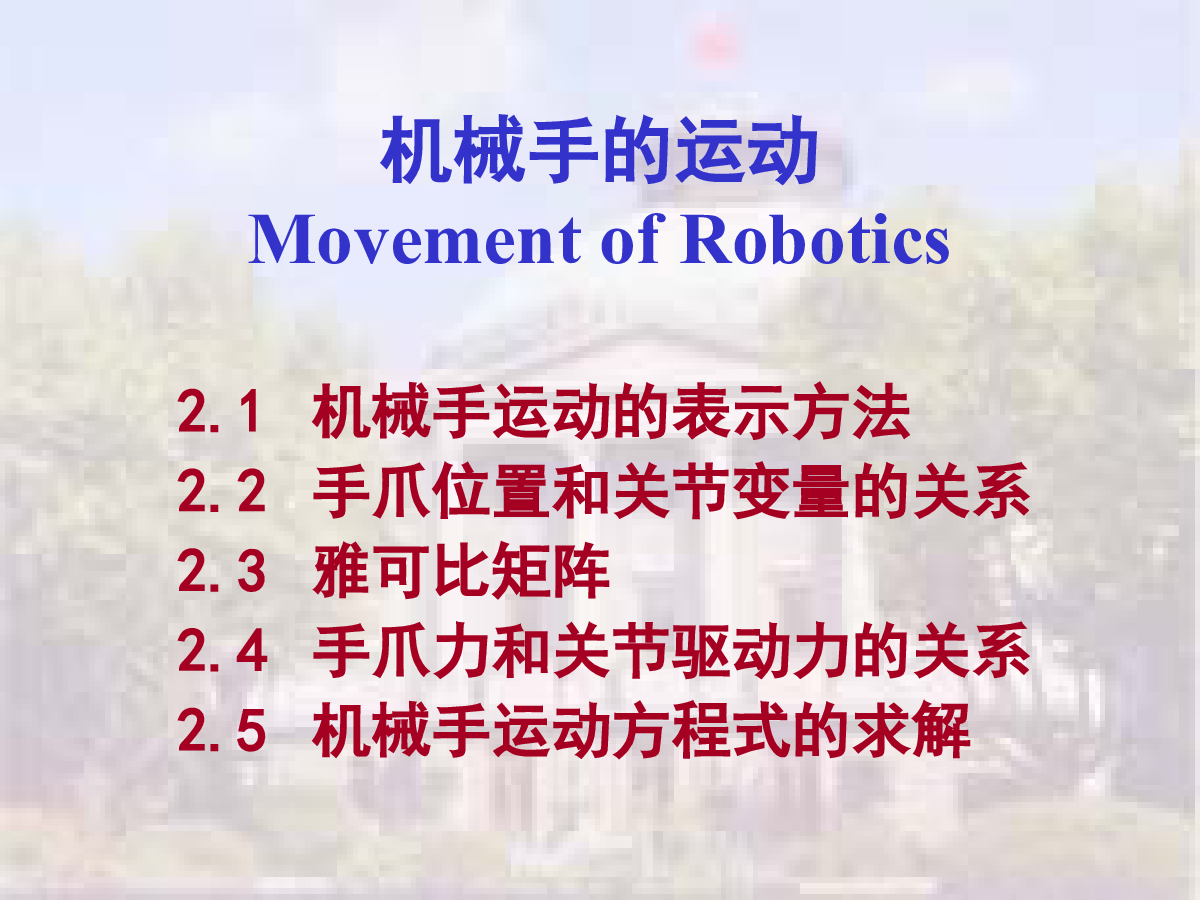 机械手的运动
Movement of Robotics

2.1 机械手运动的表示方法
2.2 手爪位置和关节变量的关系
2.3 雅可比矩阵
2.4 手爪力和关节驱动力的关系
2.5 机械手运动方程式的求解